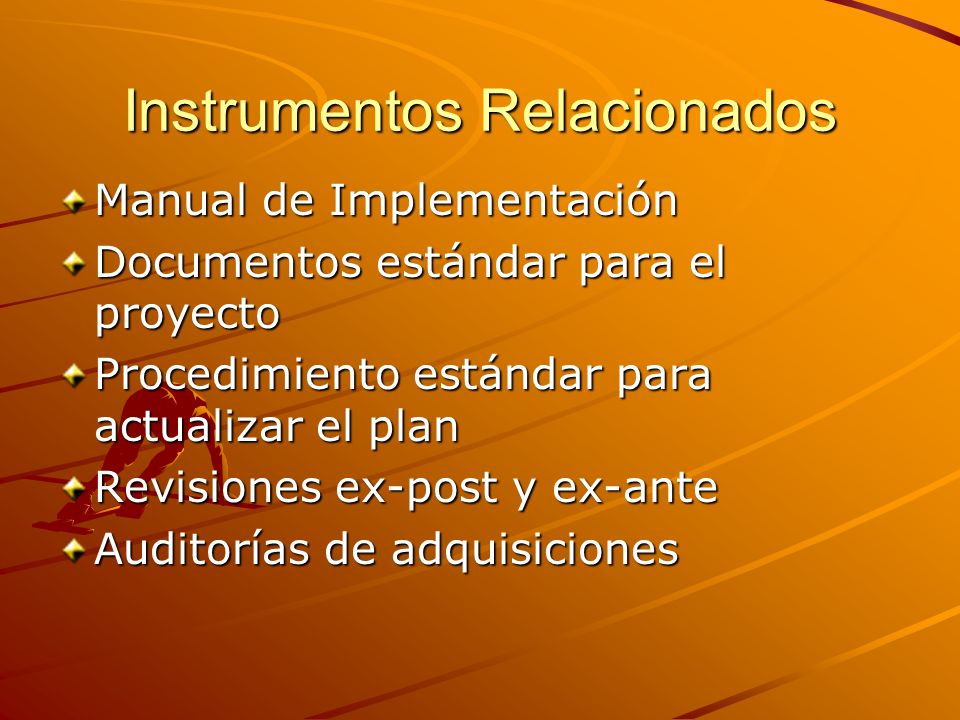 Instrumentos Relacionados

Manual de Implementación

Documentos estándar para el proyecto

Procedimiento estándar para actualizar el plan

Revisiones ex-post y ex-ante

Auditorías de adquisiciones